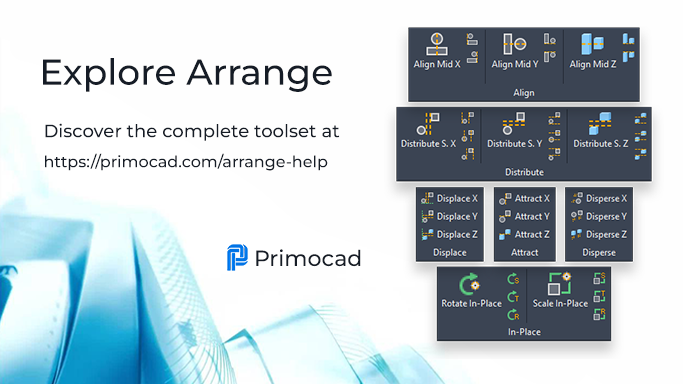 Explore Arrange

Discover the complete toolset at
https://primocad.com/arrange-help

Primocad

Align Mid X
Align Mid Y
Align Mid Z
Align

Distribute S. X
Distribute S. Y
Distribute S. Z
Distribute

Displace X
Displace Y
Displace Z
Displace

Attract X
Attract Y
Attract Z
Attract

Disperse X
Disperse Y
Disperse Z
Disperse

Rotate In-Place
S
T
R
Scale In-Place
S
T
R
In-Place